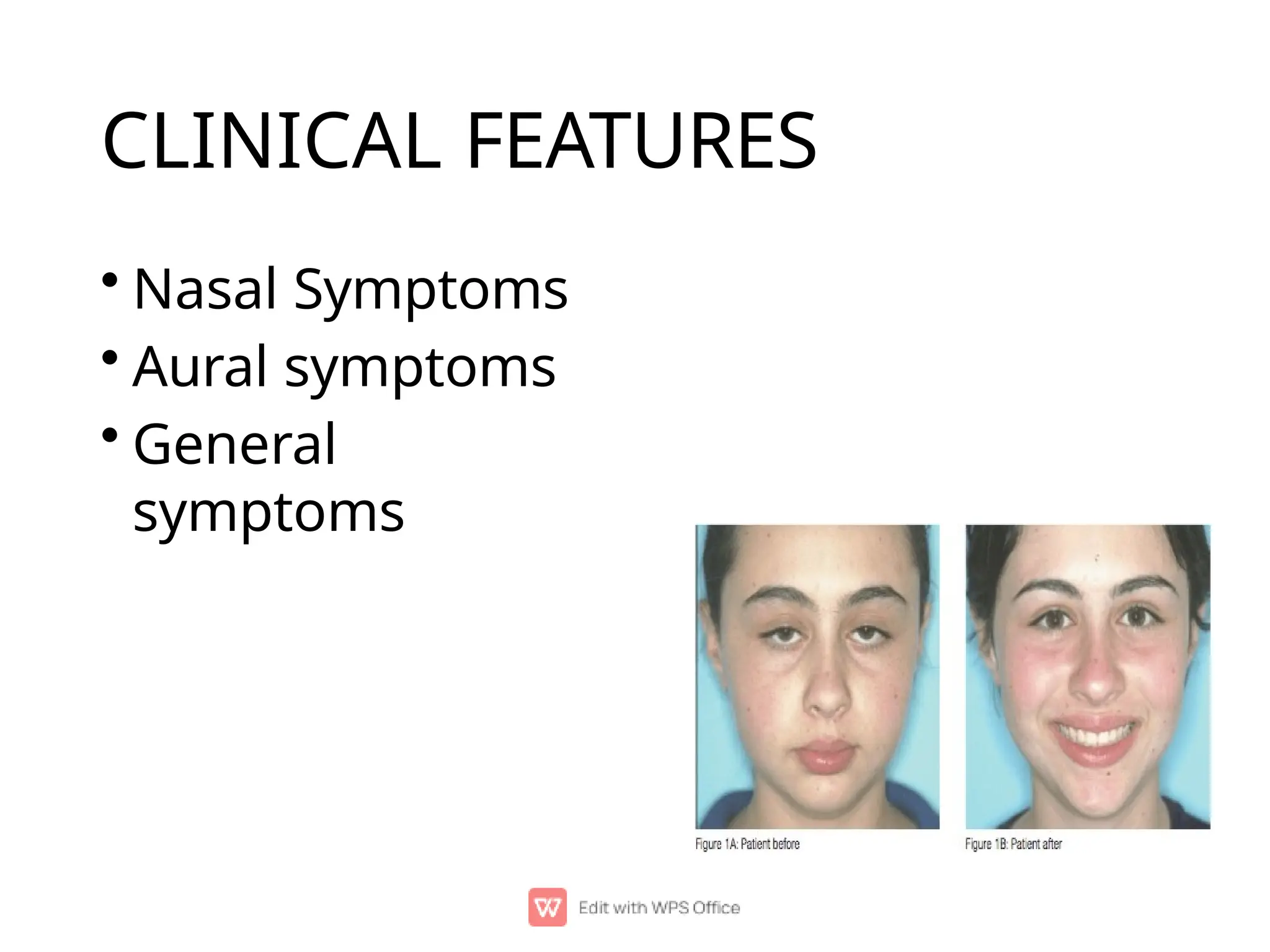 CLINICAL FEATURES

• Nasal Symptoms
• Aural symptoms
• General symptoms

Figure 1A: Patient before

Figure 1B: Patient after

Edit with WPS Office